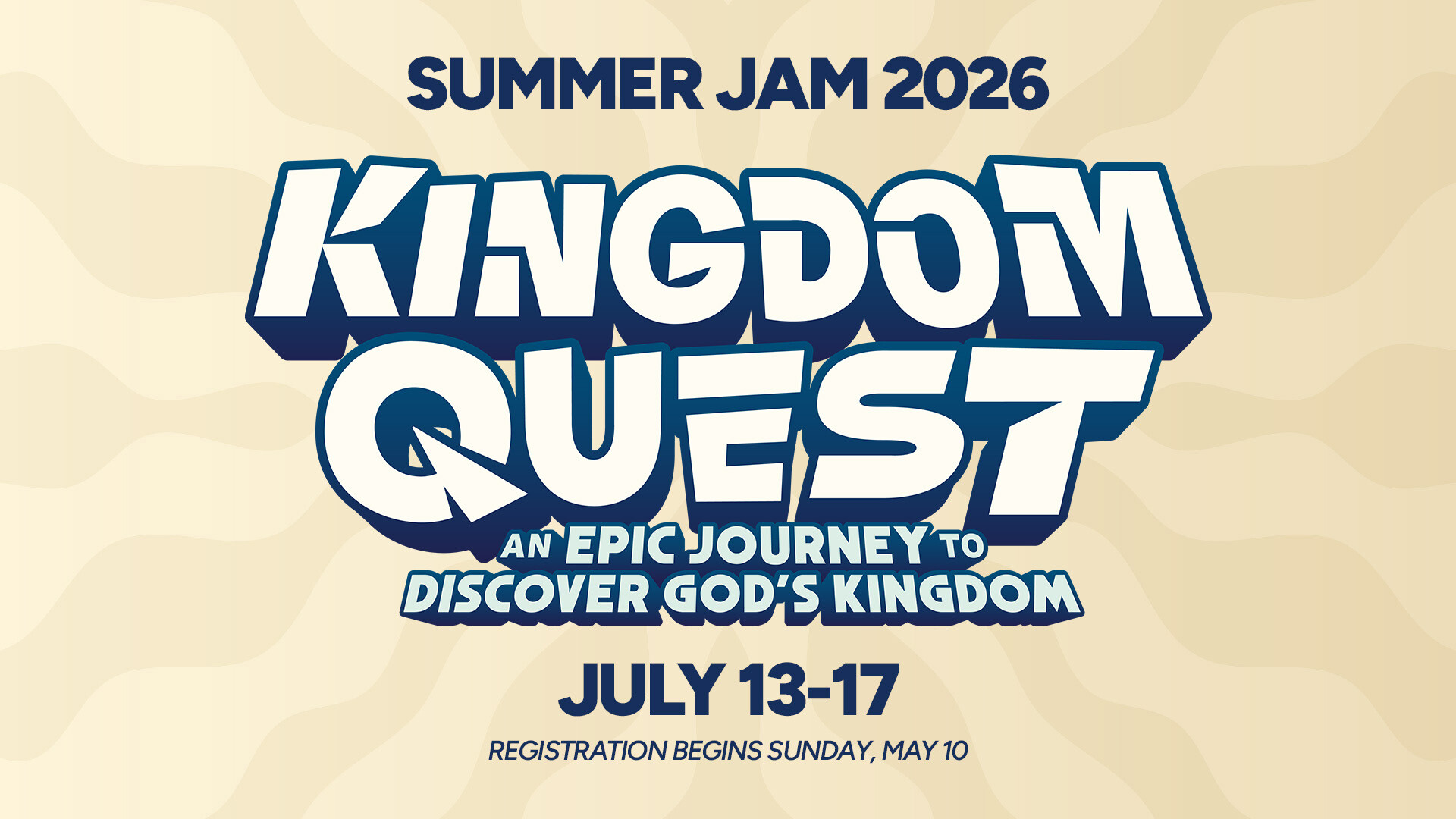 SUMMER JAM 2026

KINGDOM QUEST

AN EPIC JOURNEY TO DISCOVER GOD'S KINGDOM

JULY 13-17

REGISTRATION BEGINS SUNDAY, MAY 10